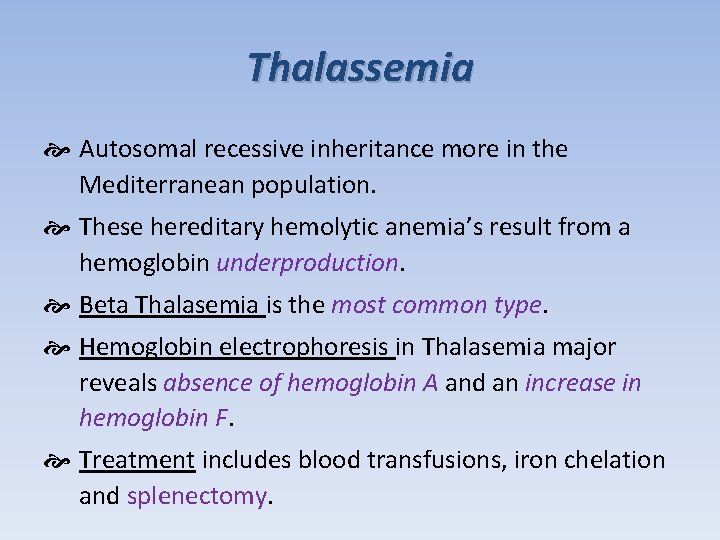 Thalassemia

Autosomal recessive inheritance more in the Mediterranean population.

These hereditary hemolytic anemia's result from a hemoglobin underproduction.

Beta Thalasemia is the most common type.

Hemoglobin electrophoresis in Thalasemia major reveals absence of hemoglobin A and an increase in hemoglobin F.

Treatment includes blood transfusions, iron chelation and splenectomy.